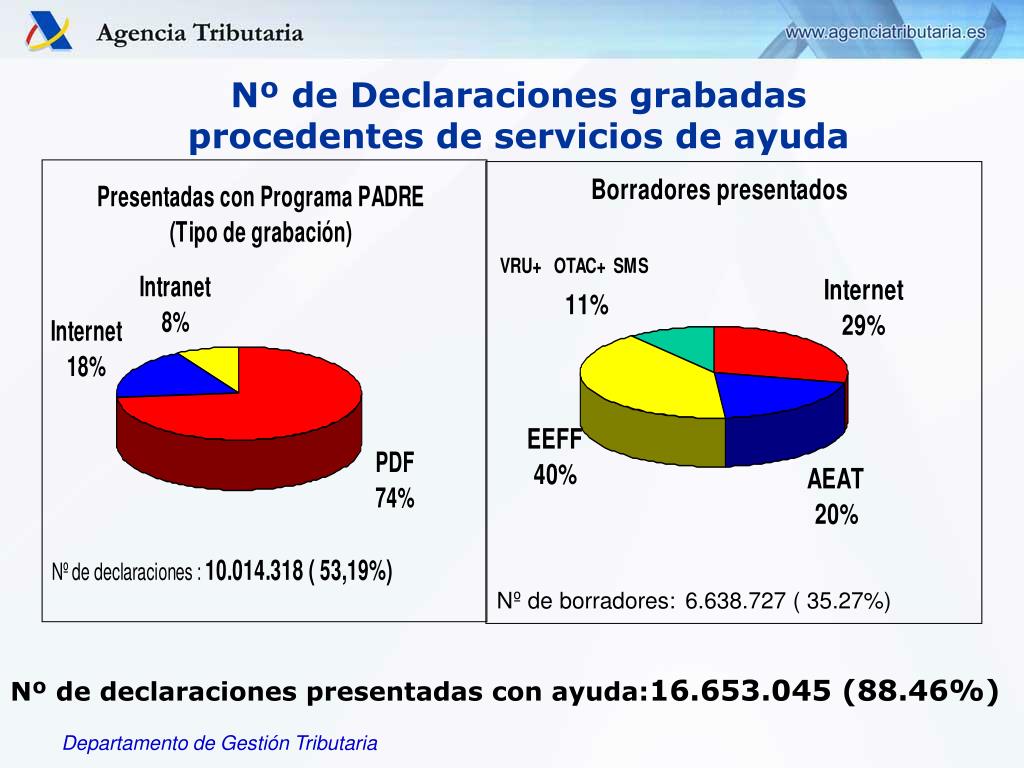 Agencia Tributaria

www.agenciatributaria.es

Nº de Declaraciones grabadas procedentes de servicios de ayuda

Presentadas con Programa PADRE (Tipo de grabación)

Intranet 8%

Internet 18%

PDF 74%

Nº de declaraciones : 10.014.318 ( 53,19%)

Borradores presentados

VRU+ OTAC+ SMS

11%

Internet 29%

EEFF 40%

AEAT 20%

Nº de borradores: 6.638.727 ( 35.27%)

Nº de declaraciones presentadas con ayuda:16.653.045 (88.46%)

Departamento de Gestión Tributaria